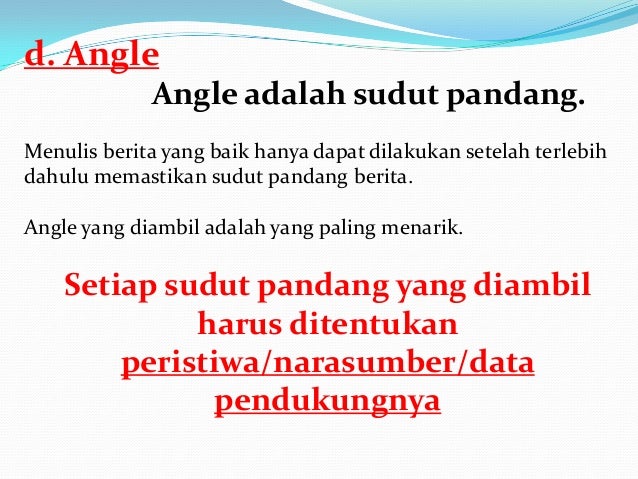 d. Angle

Angle adalah sudut pandang.

Menulis berita yang baik hanya dapat dilakukan setelah terlebih dahulu memastikan sudut pandang berita.

Angle yang diambil adalah yang paling menarik.

Setiap sudut pandang yang diambil harus ditentukan peristiwa/narasumber/data pendukungnya